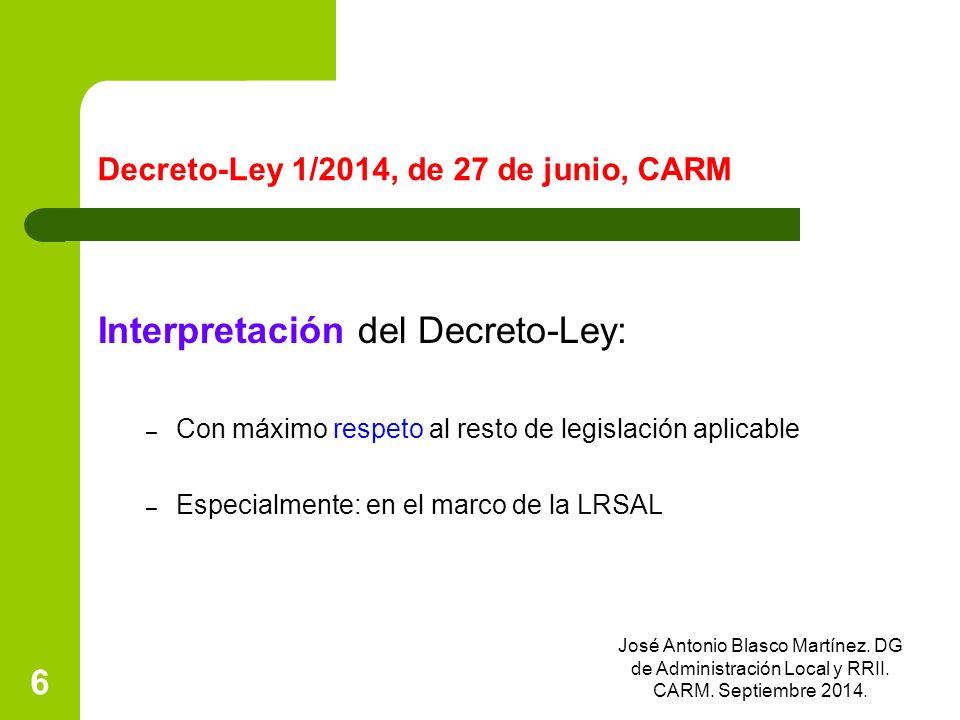 Decreto-Ley 1/2014, de 27 de junio, CARM

Interpretación del Decreto-Ley:

– Con máximo respeto al resto de legislación aplicable

– Especialmente: en el marco de la LRSAL

6

José Antonio Blasco Martínez. DG de Administración Local y RRII. CARM. Septiembre 2014.